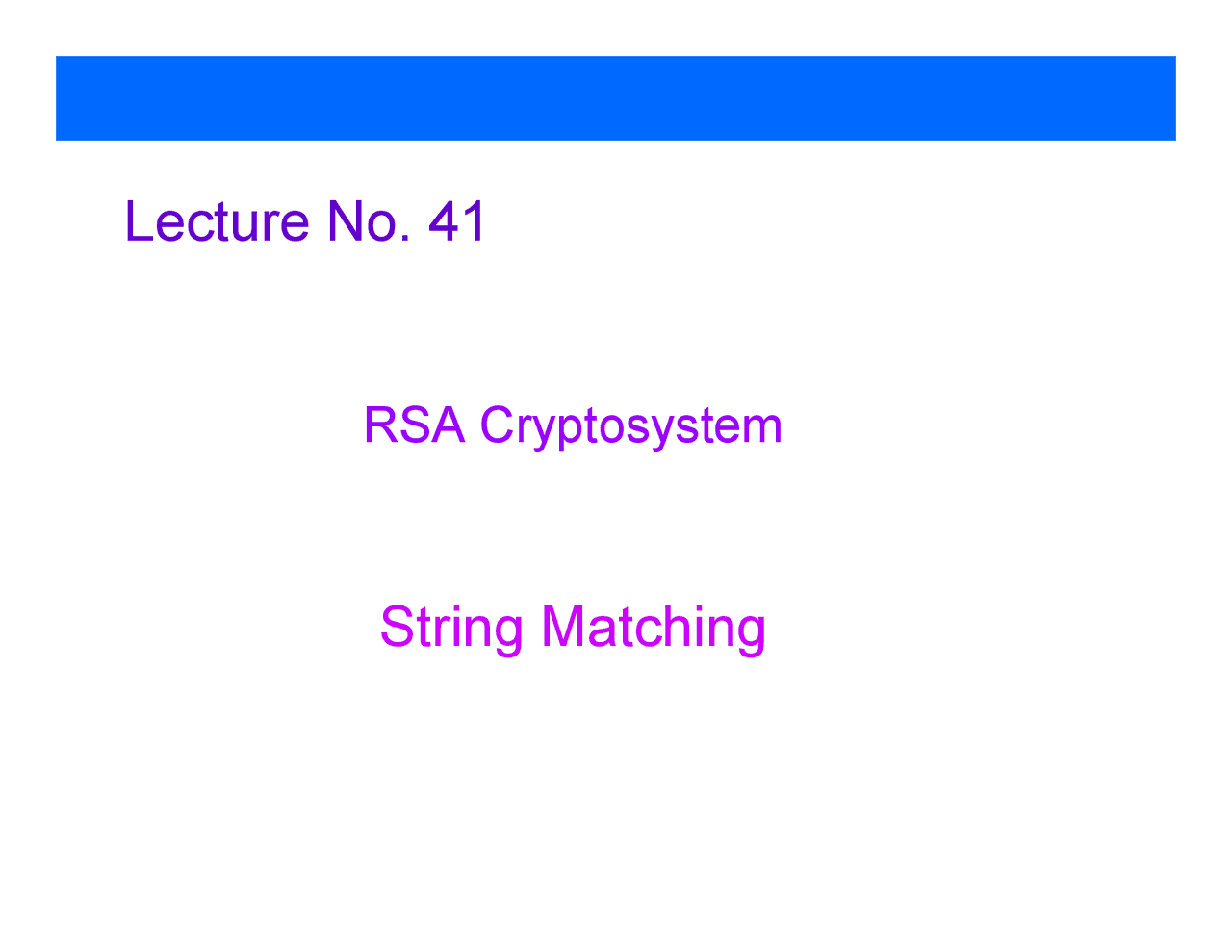 Lecture No. 41

RSA Cryptosystem

String Matching